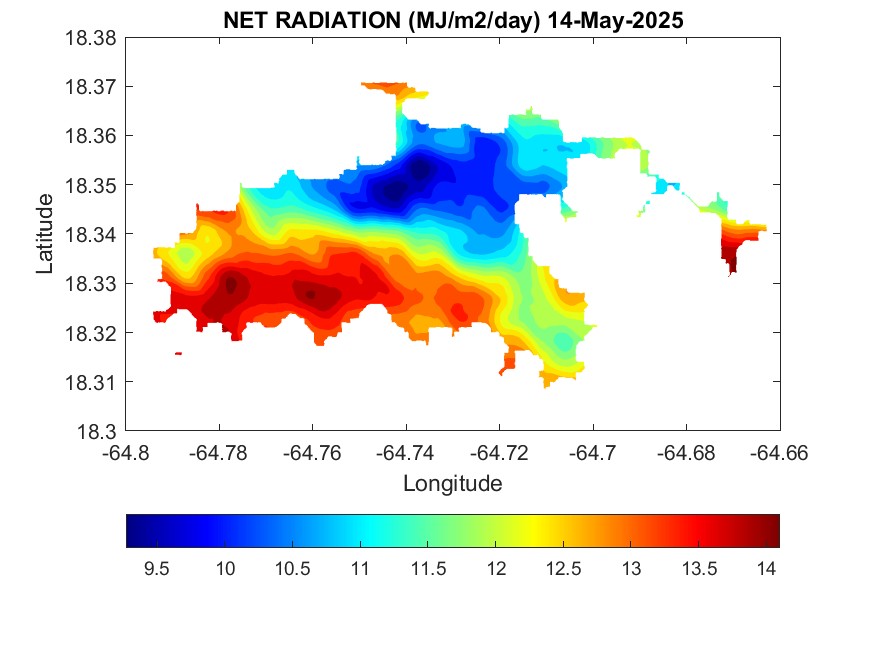 NET RADIATION (MJ/m2/day) 14-May-2025

18.38
18.37
18.36
18.35
18.34
18.33
18.32
18.31
18.3

Latitude

-64.8 -64.78 -64.76 -64.74 -64.72 -64.7 -64.68 -64.66

Longitude

9.5 10 10.5 11 11.5 12 12.5 13 13.5 14